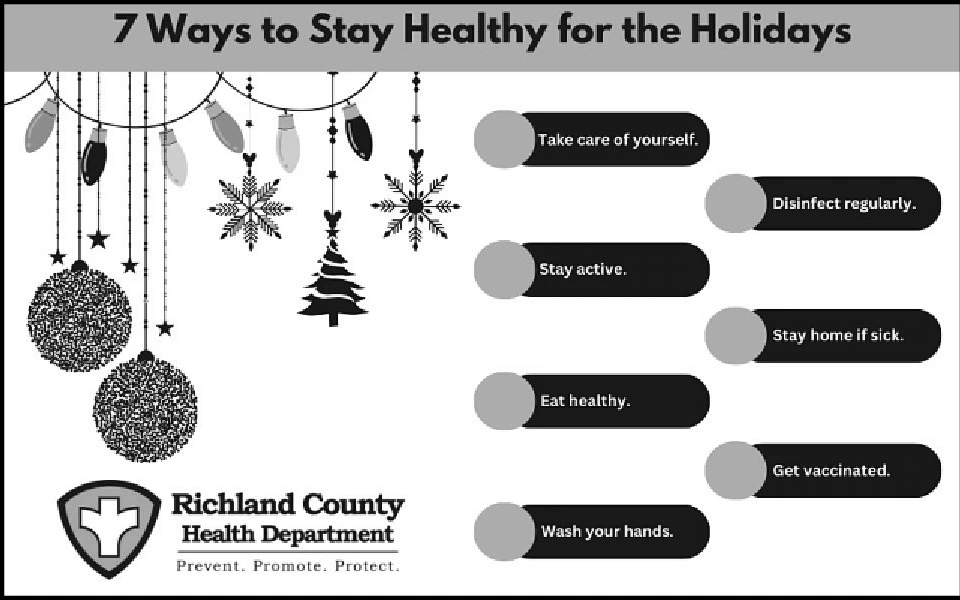 7 Ways to Stay Healthy for the Holidays

Take care of yourself.

Disinfect regularly.

Stay active.

Stay home if sick.

Eat healthy.

Get vaccinated.

Wash your hands.

Richland County
Health Department
Prevent. Promote. Protect.